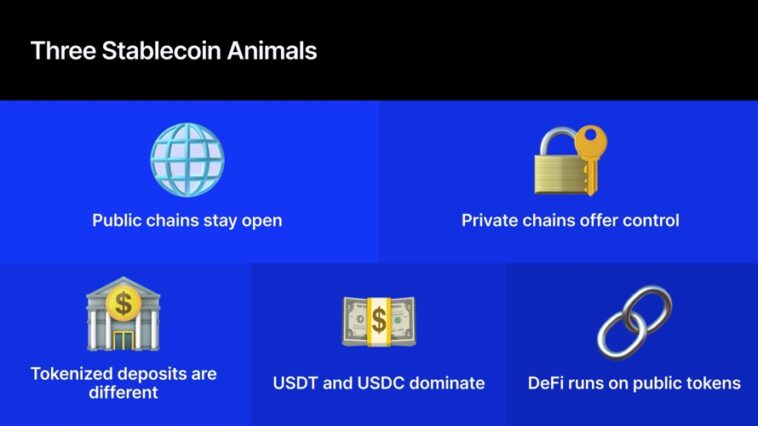 Three Stablecoin Animals

Public chains stay open

Private chains offer control

Tokenized deposits are different

USDT and USDC dominate

DeFi runs on public tokens